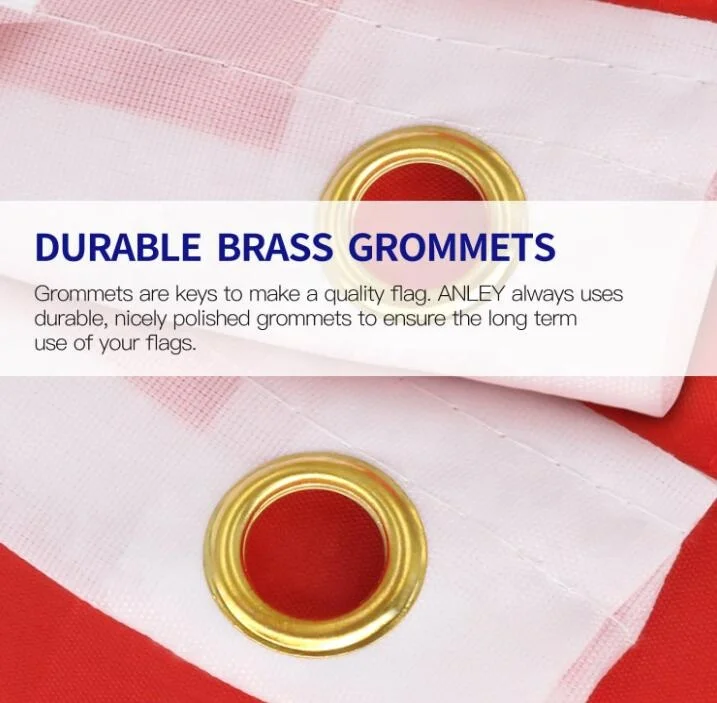 DURABLE BRASS GROMMETS

Grommets are keys to make a quality flag. ANLEY always uses durable, nicely polished grommets to ensure the long term use of your flags.